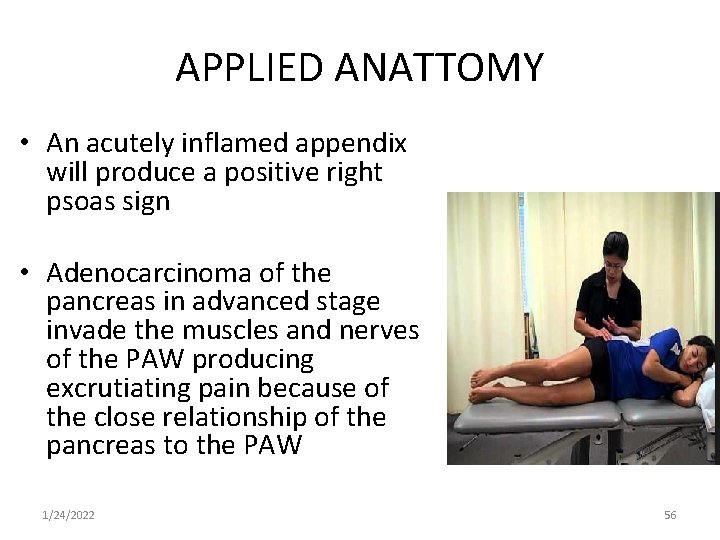 APPLIED ANATTOMY

• An acutely inflamed appendix will produce a positive right psoas sign

• Adenocarcinoma of the pancreas in advanced stage invade the muscles and nerves of the PAW producing excrutiating pain because of the close relationship of the pancreas to the PAW

1/24/2022

56